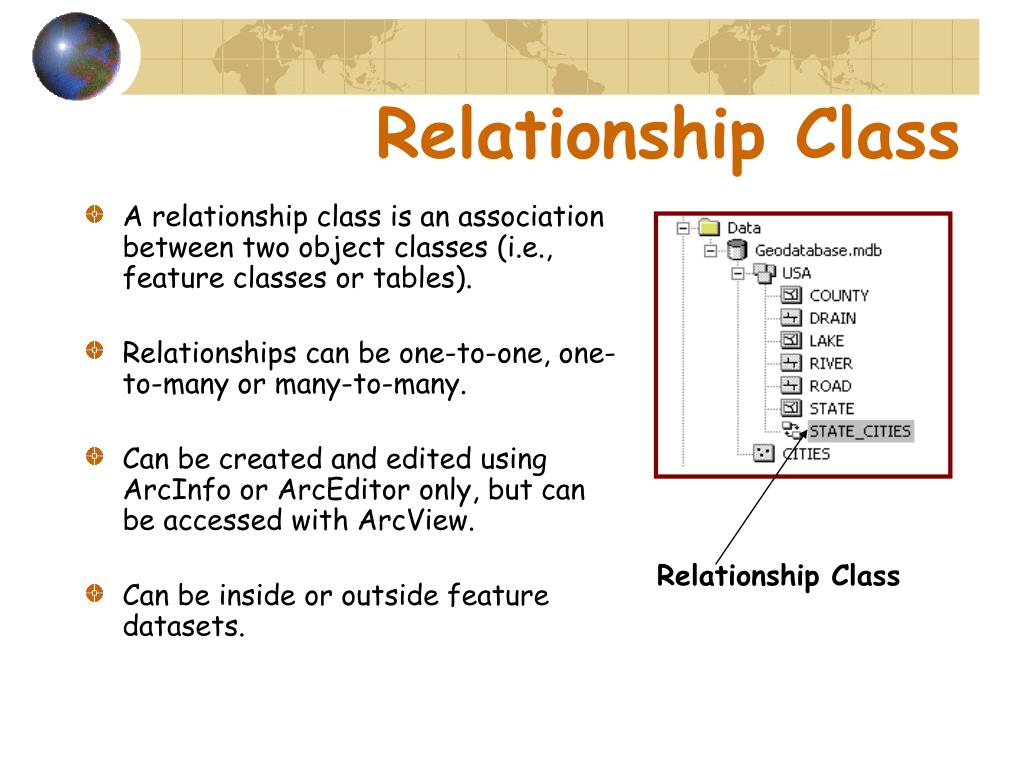 Relationship Class

A relationship class is an association between two object classes (i.e., feature classes or tables).

Relationships can be one-to-one, one-to-many or many-to-many.

Can be created and edited using ArcInfo or ArcEditor only, but can be accessed with ArcView.

Can be inside or outside feature datasets.

Data
Geodatabase.mdb
USA
COUNTY
DRAIN
LAKE
RIVER
ROAD
STATE
STATE_CITIES
CITIES

Relationship Class